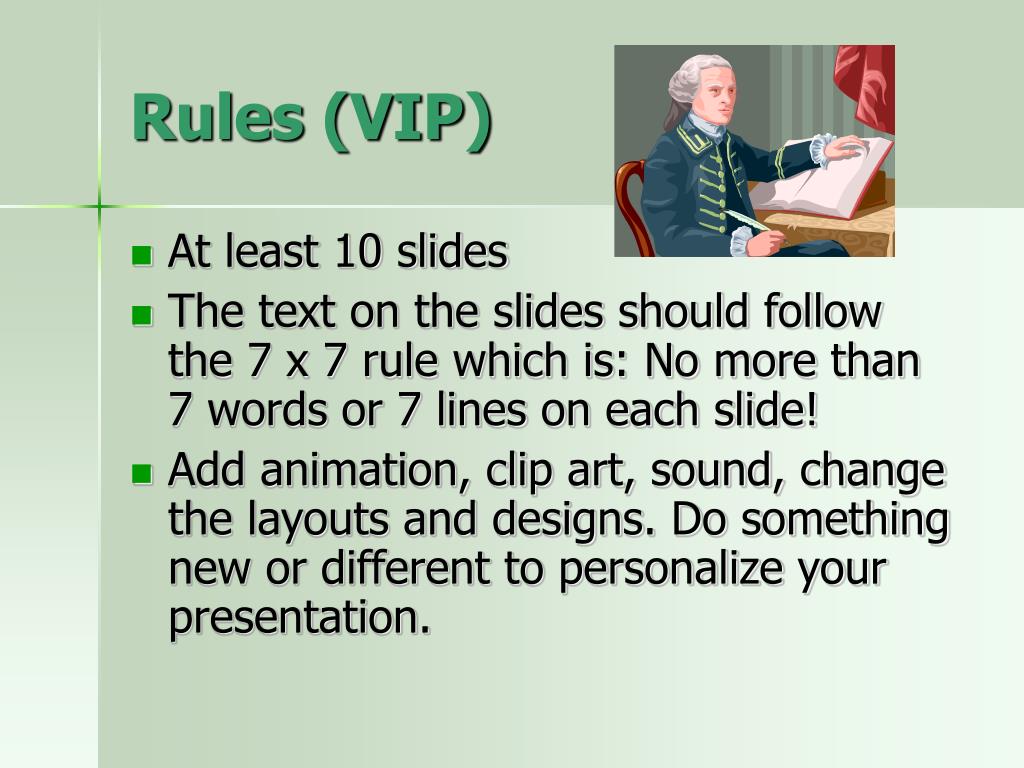 Rules (VIP)

- At least 10 slides
- The text on the slides should follow the 7 x 7 rule which is: No more than 7 words or 7 lines on each slide!
- Add animation, clip art, sound, change the layouts and designs. Do something new or different to personalize your presentation.